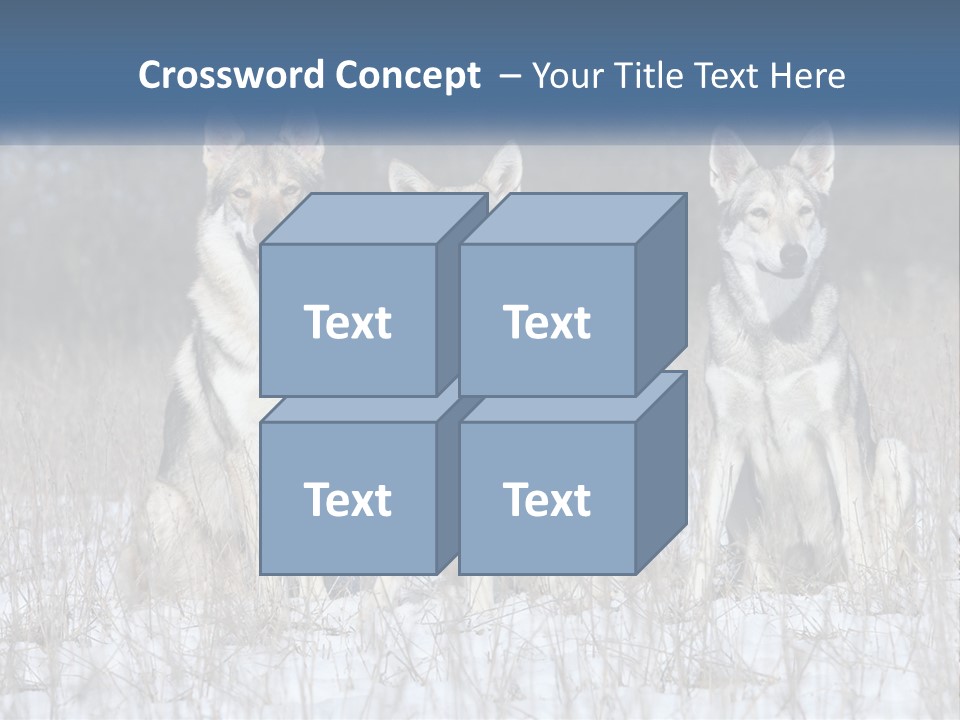 Crossword Concept – Your Title Text Here

Text

Text

Text

Text